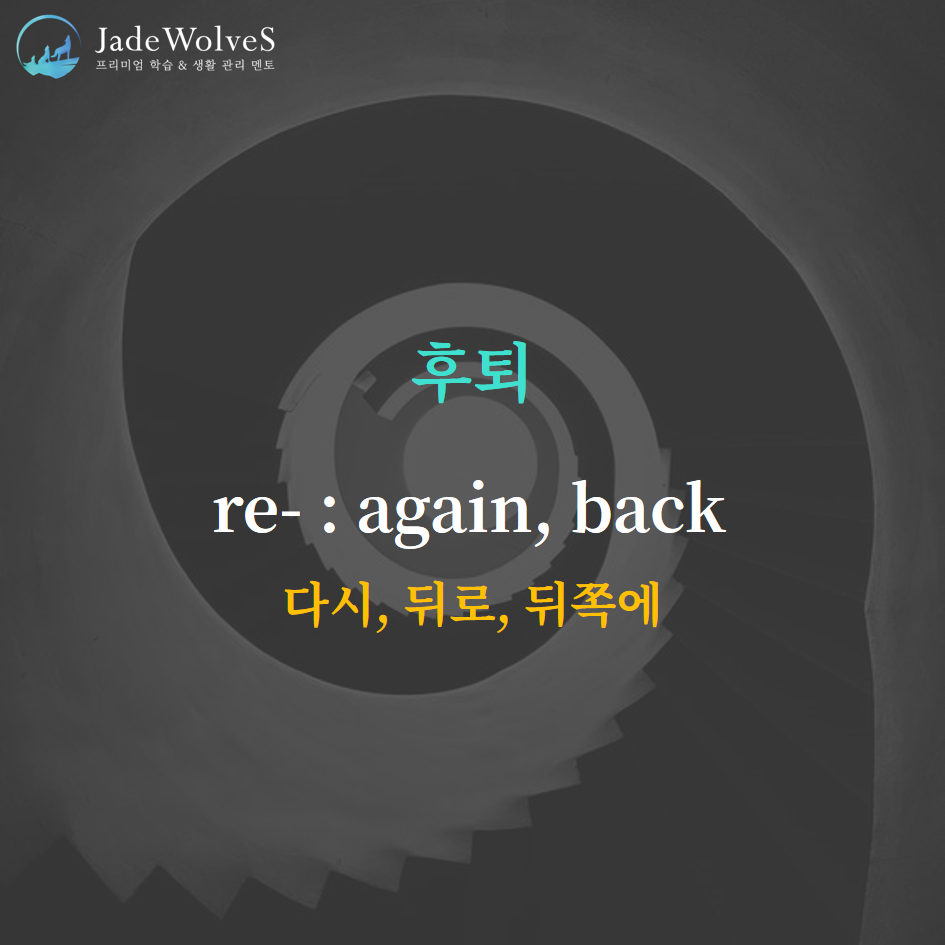 JadeWolveS
프리미엄 학습 & 생활 관리 멘토

후퇴

re- : again, back

다시, 뒤로, 뒤쪽에